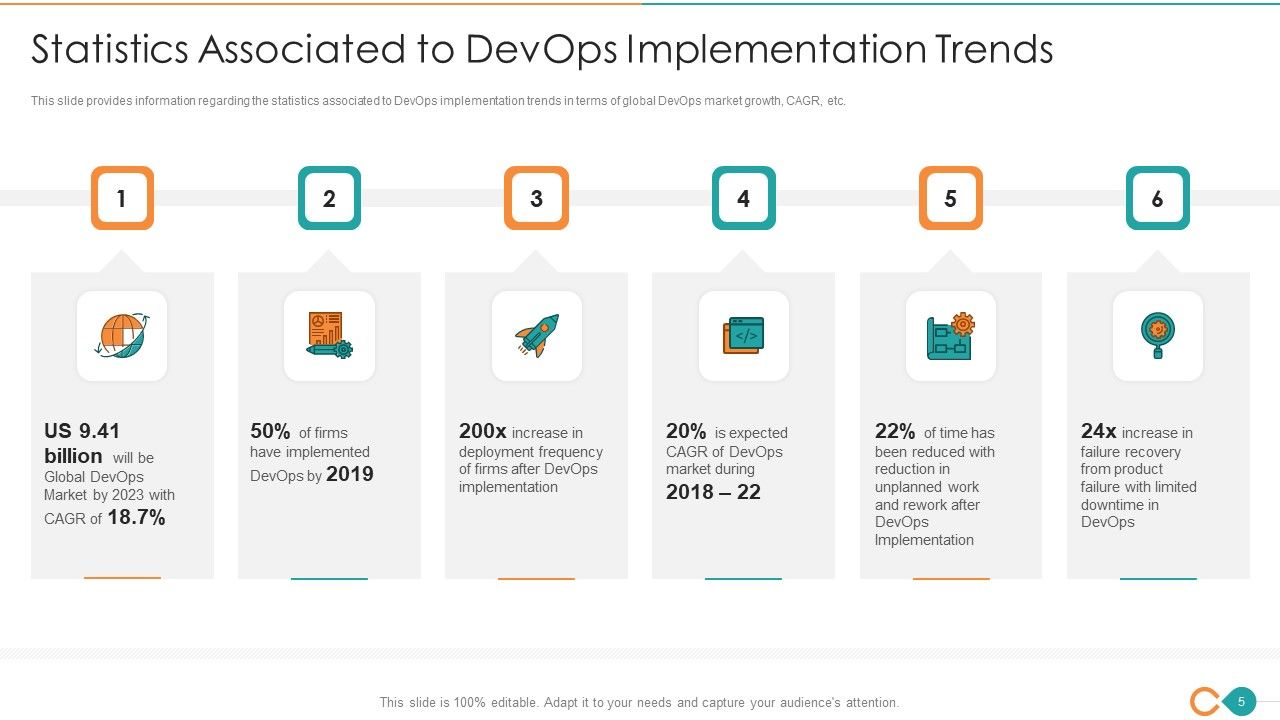 Statistics Associated to DevOps Implementation Trends

This slide provides information regarding the statistics associated to DevOps implementation trends in terms of global DevOps market growth, CAGR, etc.

1

US 9.41 billion will be Global DevOps Market by 2023 with CAGR of 18.7%

2

50% of firms have implemented DevOps by 2019

3

200x increase in deployment frequency of firms after DevOps implementation

4

20% is expected CAGR of DevOps market during 2018 – 22

5

22% of time has been reduced with reduction in unplanned work and rework after DevOps Implementation

6

24x increase in failure recovery from product failure with limited downtime in DevOps

This slide is 100% editable. Adapt it to your needs and capture your audience's attention.

5